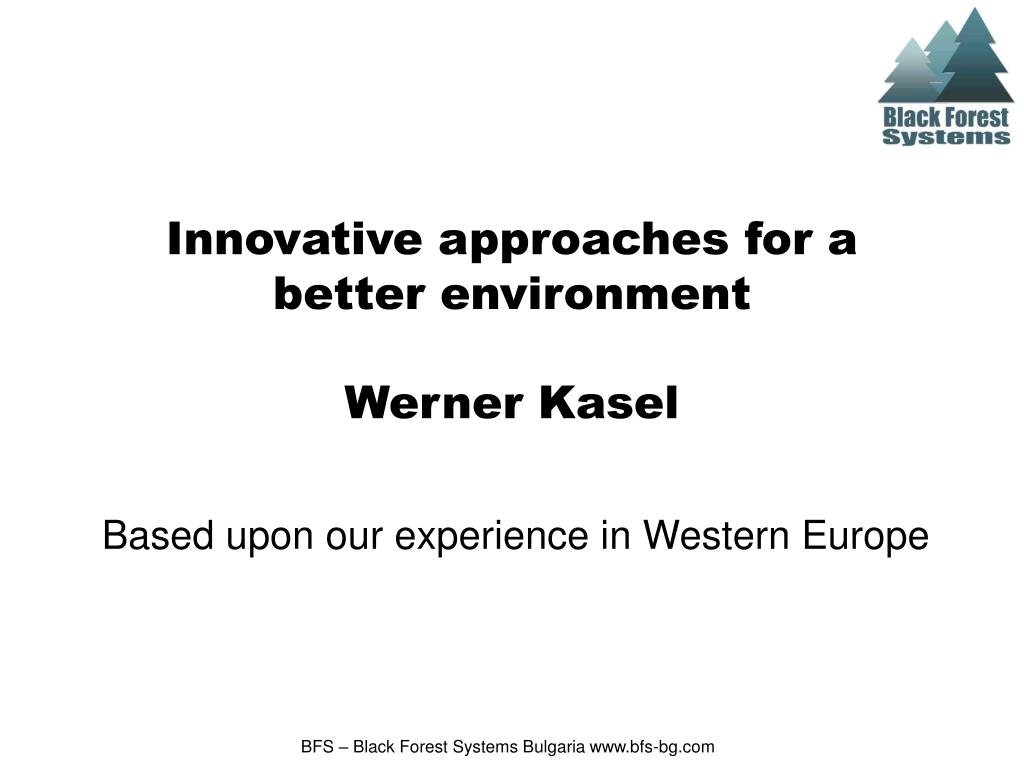 Black Forest Systems

Innovative approaches for a better environment

Werner Kasel

Based upon our experience in Western Europe

BFS – Black Forest Systems Bulgaria www.bfs-bg.com